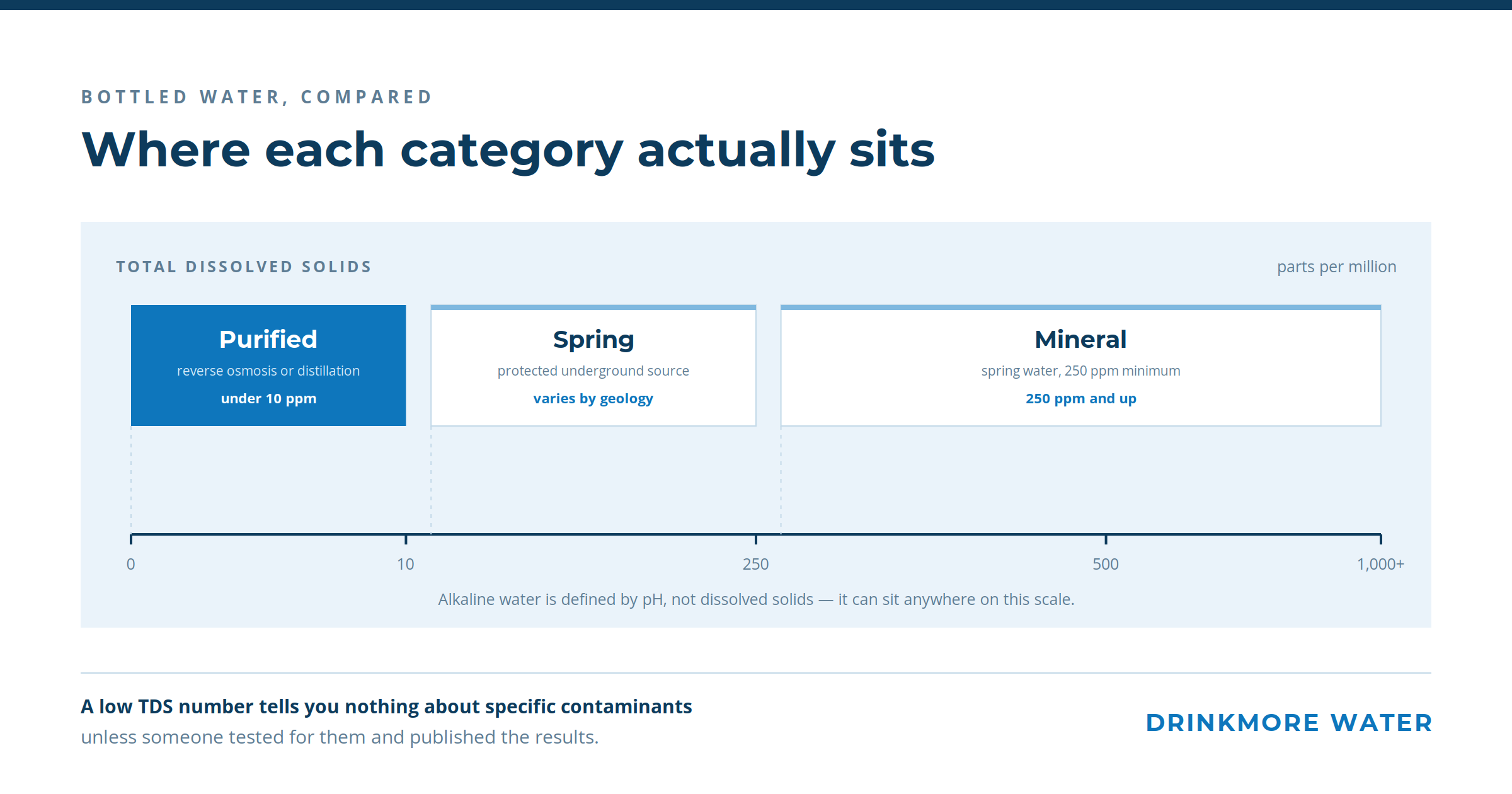 BOTTLED WATER, COMPARED

Where each category actually sits

TOTAL DISSOLVED SOLIDS

parts per million

Purified
reverse osmosis or distillation
under 10 ppm

Spring
protected underground source
varies by geology

Mineral
spring water, 250 ppm minimum
250 ppm and up

0
10
250
500
1,000+

Alkaline water is defined by pH, not dissolved solids — it can sit anywhere on this scale.

A low TDS number tells you nothing about specific contaminants
unless someone tested for them and published the results.

DRINKMORE WATER